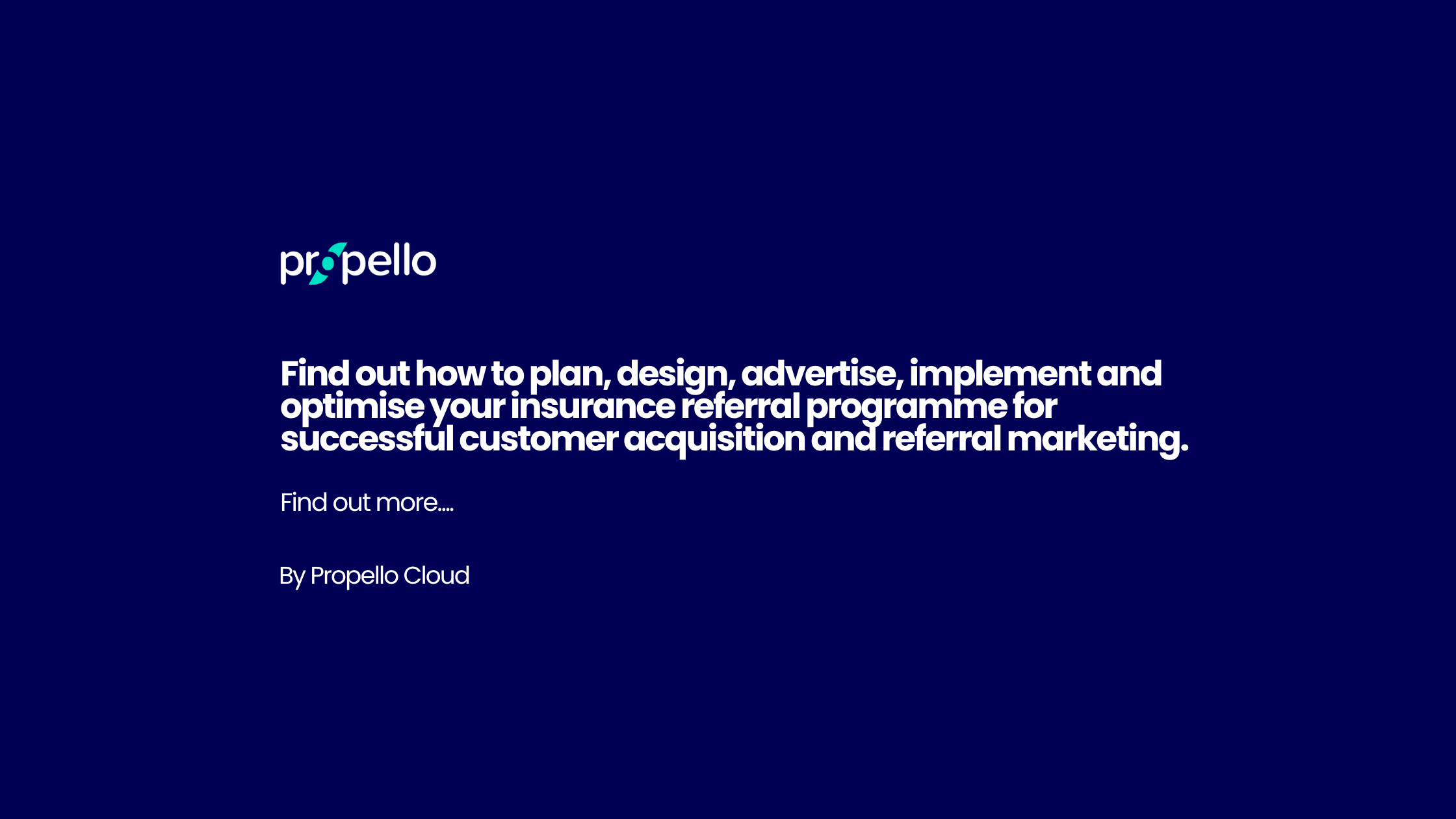 propello

Find out how to plan, design, advertise, implement and optimise your insurance referral programme for successful customer acquisition and referral marketing.

Find out more....

By Propello Cloud